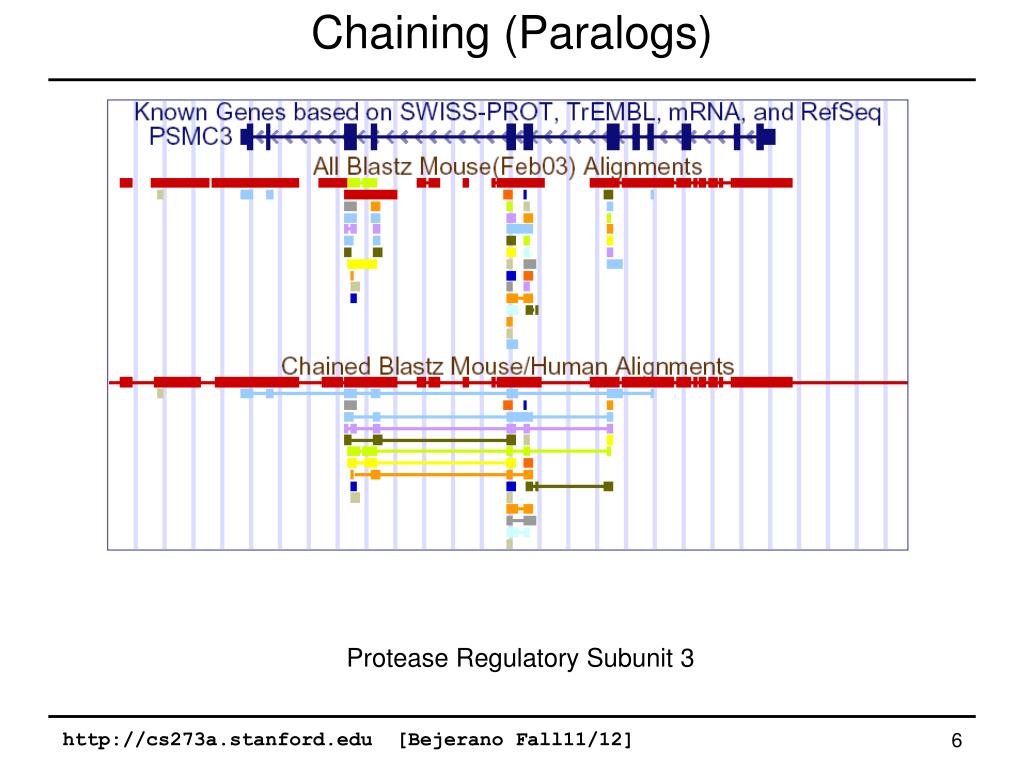 Chaining (Paralogs)

Known Genes based on SWISS-PROT, TrEMBL, mRNA, and RefSeq
PSMC3
All Blastz Mouse(Feb03) Alignments
Chained Blastz Mouse/Human Alignments

Protease Regulatory Subunit 3

http://cs273a.stanford.edu [Bejerano Fall11/12]

6